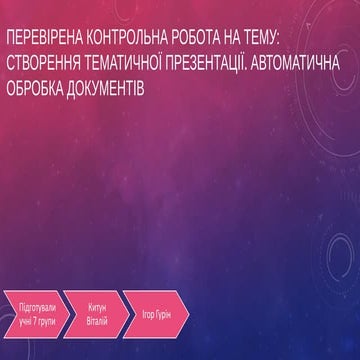 ПЕРЕВІРЕНА КОНТРОЛЬНА РОБОТА НА ТЕМУ: СТВОРЕННЯ ТЕМАТИЧНОЇ ПРЕЗЕНТАЦІЇ. АВТОМАТИЧНА ОБРОБКА ДОКУМЕНТІВ

Підготували учні 7 групи

Китун Віталій

Ігор Гурін